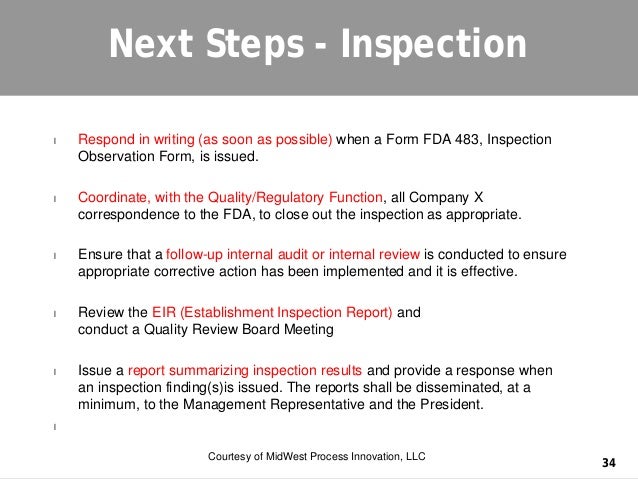 Next Steps - Inspection

Respond in writing (as soon as possible) when a Form FDA 483, Inspection Observation Form, is issued.

Coordinate, with the Quality/Regulatory Function, all Company X correspondence to the FDA, to close out the inspection as appropriate.

Ensure that a follow-up internal audit or internal review is conducted to ensure appropriate corrective action has been implemented and it is effective.

Review the EIR (Establishment Inspection Report) and conduct a Quality Review Board Meeting

Issue a report summarizing inspection results and provide a response when an inspection finding(s)is issued. The reports shall be disseminated, at a minimum, to the Management Representative and the President.

Courtesy of MidWest Process Innovation, LLC

34